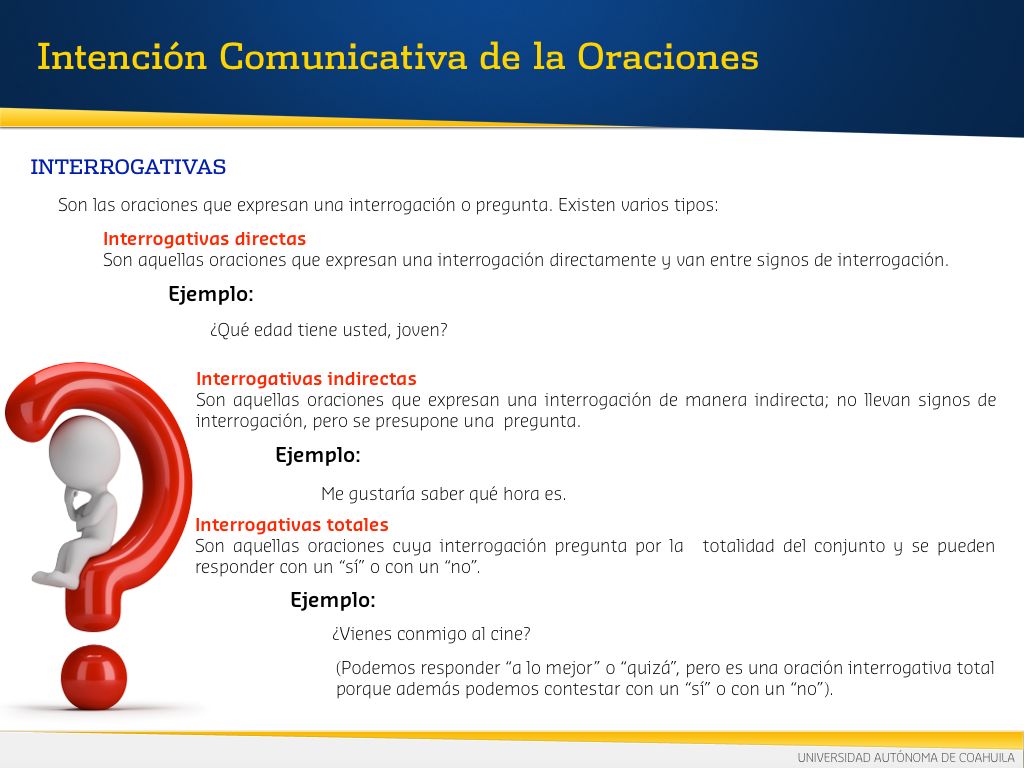 Intención Comunicativa de la Oraciones

INTERROGATIVAS

Son las oraciones que expresan una interrogación o pregunta. Existen varios tipos:

Interrogativas directas
Son aquellas oraciones que expresan una interrogación directamente y van entre signos de interrogación.

Ejemplo:

¿Qué edad tiene usted, joven?

Interrogativas indirectas
Son aquellas oraciones que expresan una interrogación de manera indirecta; no llevan signos de interrogación, pero se presupone una pregunta.

Ejemplo:

Me gustaría saber qué hora es.

Interrogativas totales
Son aquellas oraciones cuya interrogación pregunta por la totalidad del conjunto y se pueden responder con un "sí" o con un "no".

Ejemplo:

¿Vienes conmigo al cine?

(Podemos responder "a lo mejor" o "quizá", pero es una oración interrogativa total porque además podemos contestar con un "sí" o con un "no").

UNIVERSIDAD AUTÓNOMA DE COAHUILA